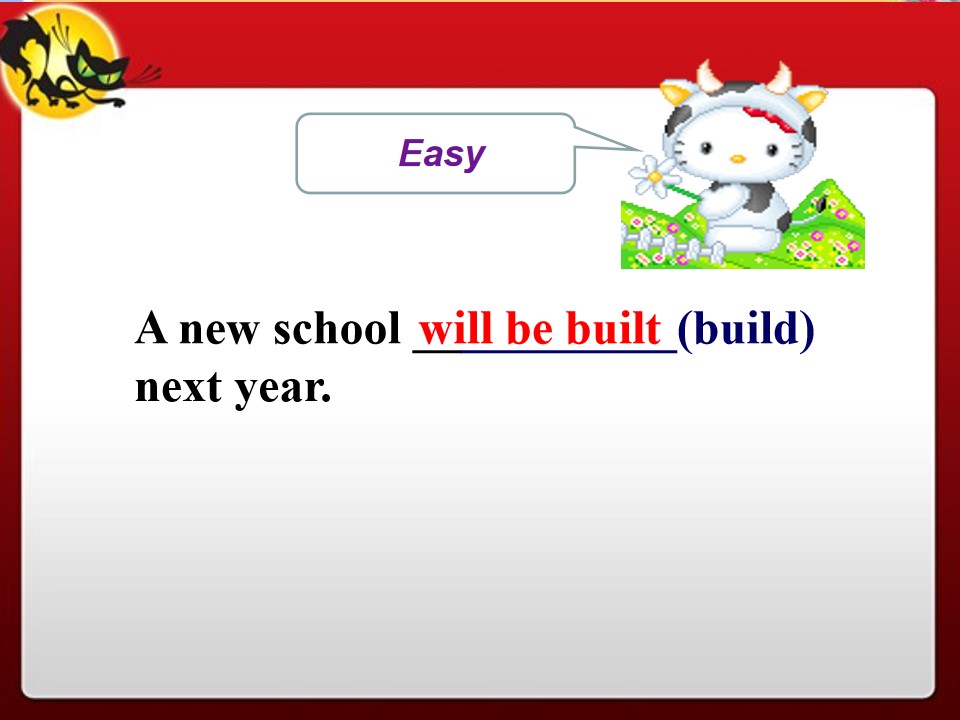 Easy

A new school will be built (build) next year.